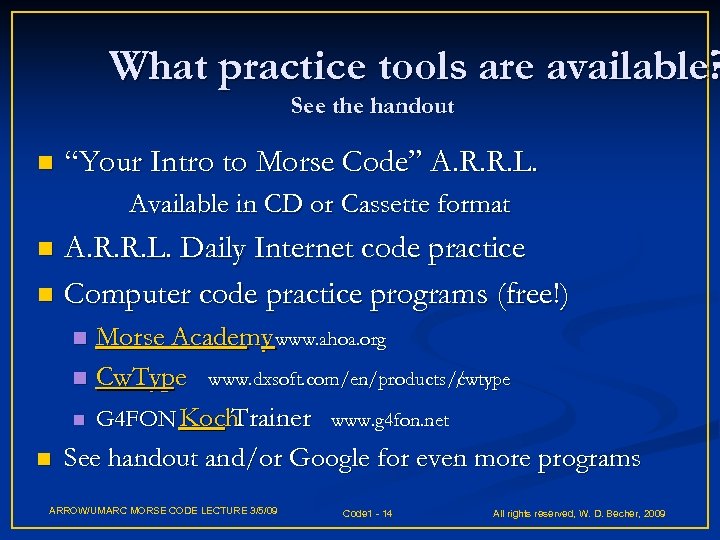 What practice tools are available?
See the handout

- “Your Intro to Morse Code” A.R.R.L.

Available in CD or Cassette format

- A.R.R.L. Daily Internet code practice
- Computer code practice programs (free!)
  - Morse Academy www.ahoa.org
  - CwType www.dxsoft.com/en/products/cwtype
  - G4FON Koch Trainer www.g4fon.net
- See handout and/or Google for even more programs

ARROW/UMARC MORSE CODE LECTURE 3/5/09 Code1 - 14 All rights reserved, W. D. Becher, 2009